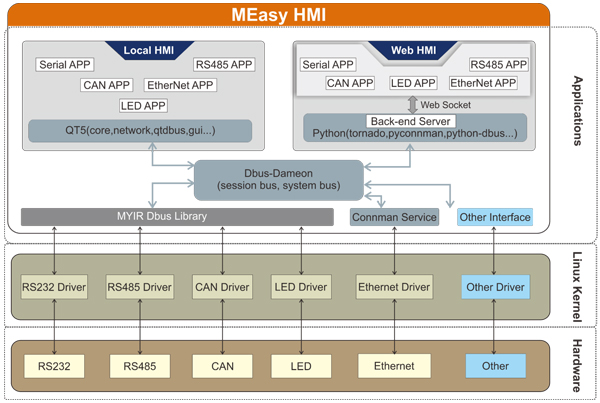 MEasy HMI

Local HMI
Serial APP
RS485 APP
CAN APP
EtherNet APP
LED APP
QT5(core,network,qtdbus,gui...)

Web HMI
Serial APP
RS485 APP
CAN APP
LED APP
EtherNet APP
Web Socket
Back-end Server
Python(tornado,pyconnman,python-dbus...)

Dbus-Dameon
(session bus, system bus)

MYIR Dbus Library
Connman Service
Other Interface

Applications

RS232 Driver
RS485 Driver
CAN Driver
LED Driver
Ethernet Driver
Other Driver

Linux Kernel

RS232
RS485
CAN
LED
Ethernet
Other

Hardware